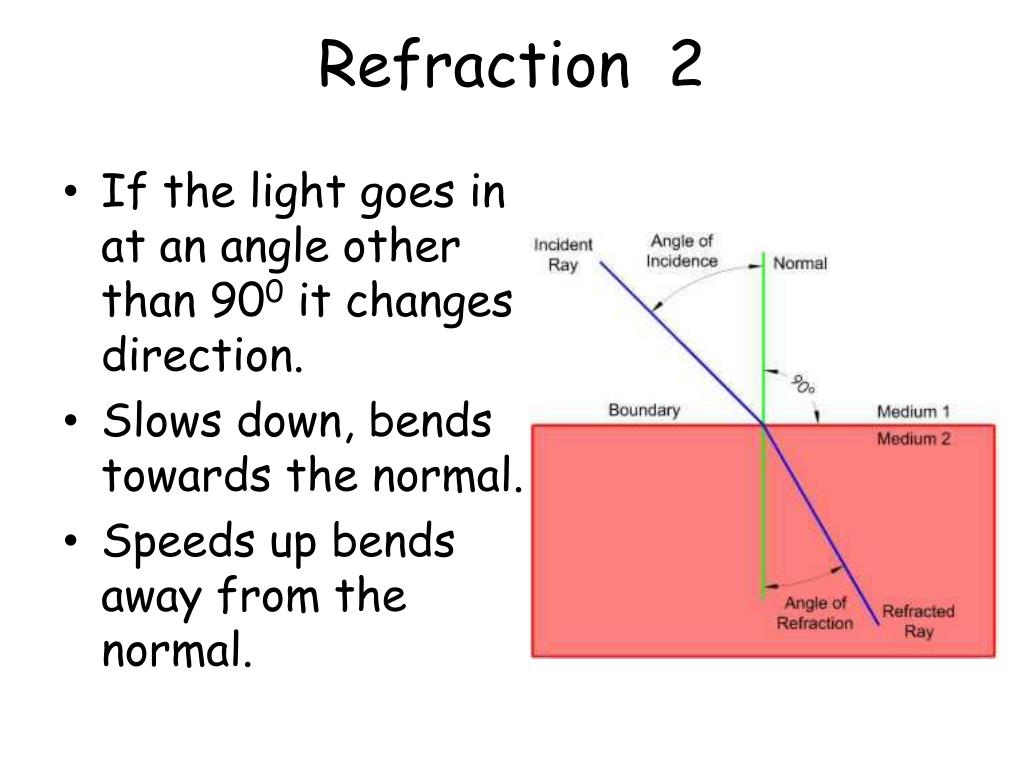 Refraction 2

• If the light goes in at an angle other than $90^0$ it changes direction.
• Slows down, bends towards the normal.
• Speeds up bends away from the normal.

Incident Ray
Angle of Incidence
Normal
90°
Boundary
Medium 1
Medium 2
Angle of Refraction
Refracted Ray